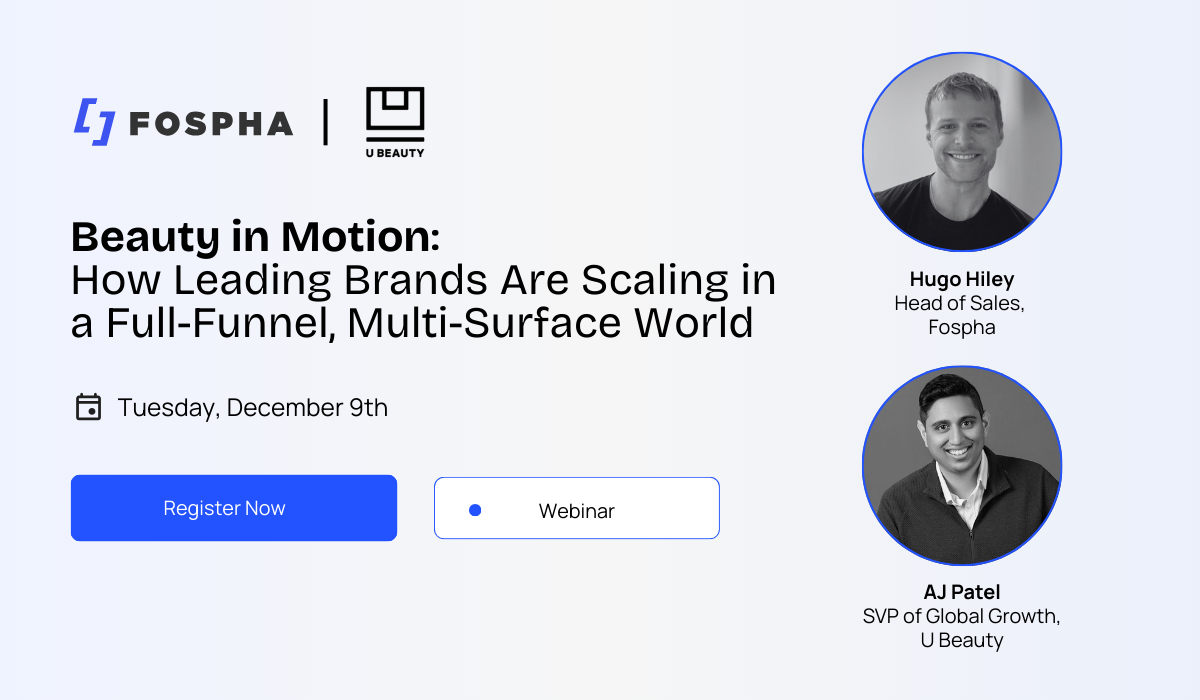 FOSPHA | U BEAUTY

Beauty in Motion:
How Leading Brands Are Scaling in a Full-Funnel, Multi-Surface World

Tuesday, December 9th

Register Now

Webinar

Hugo Hiley
Head of Sales,
Fospha

AJ Patel
SVP of Global Growth,
U Beauty